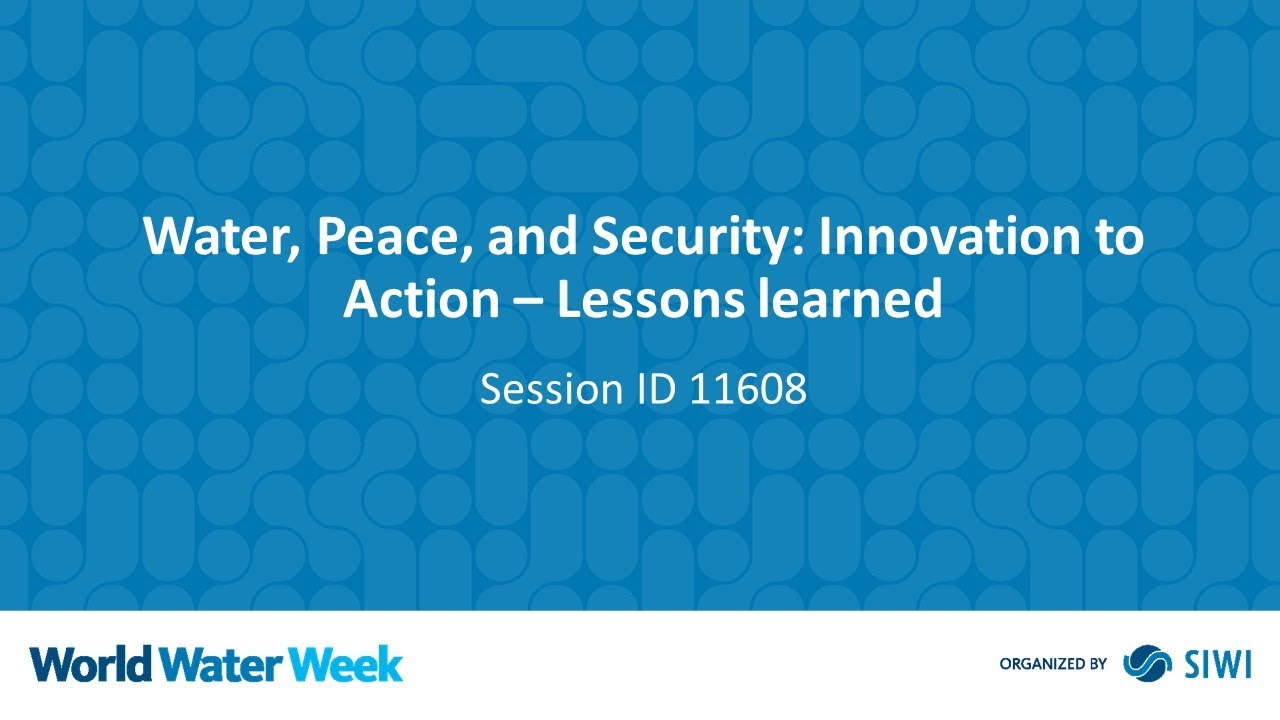 Water, Peace, and Security: Innovation to Action – Lessons learned

Session ID 11608

World Water Week

ORGANIZED BY SIWI